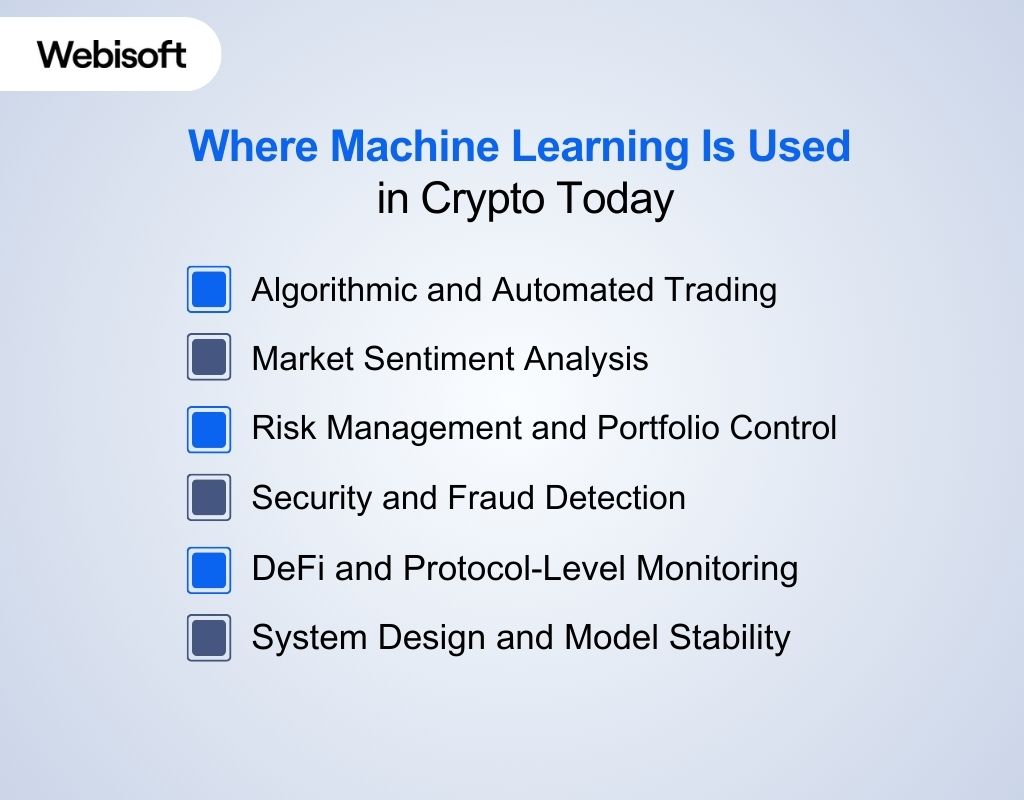 Webisoft

Where Machine Learning Is Used in Crypto Today

Algorithmic and Automated Trading

Market Sentiment Analysis

Risk Management and Portfolio Control

Security and Fraud Detection

DeFi and Protocol-Level Monitoring

System Design and Model Stability